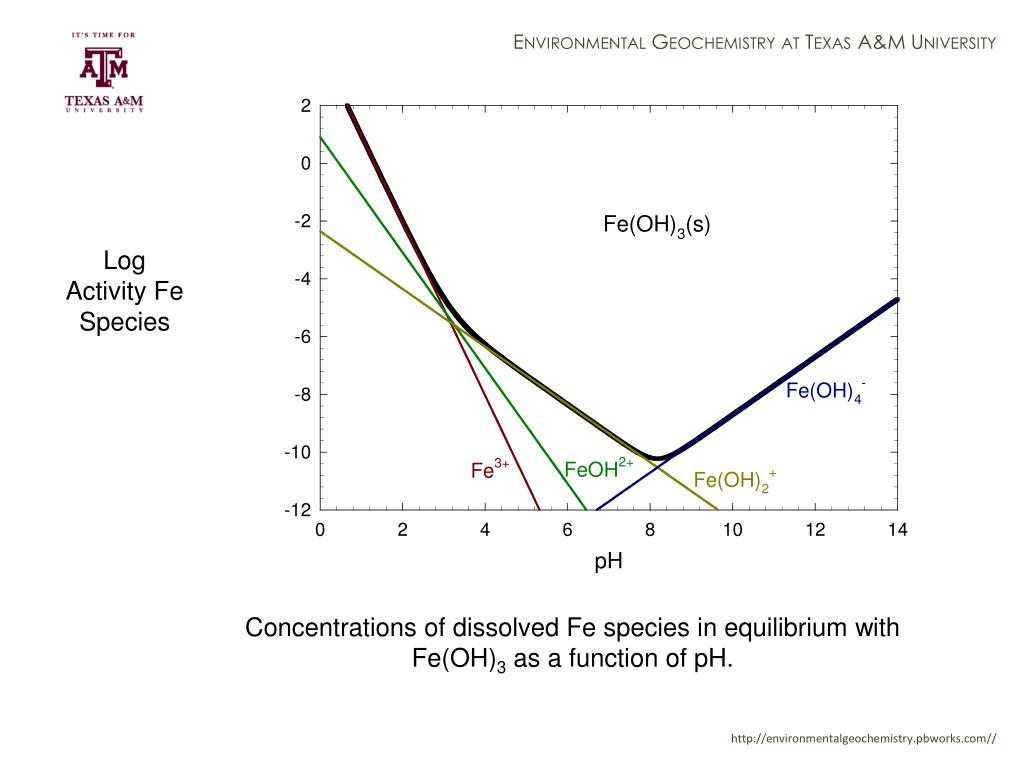 IT'S TIME FOR
ATM
TEXAS A&M
UNIVERSITY

ENVIRONMENTAL GEOCHEMISTRY AT TEXAS A&M UNIVERSITY

Log Activity Fe Species

2
0
-2
-4
-6
-8
-10
-12

$Fe(OH)_3(s)$

$Fe(OH)_4^-$

$Fe^{3+}$

$FeOH^{2+}$

$Fe(OH)_2^+$

0 2 4 6 8 10 12 14

pH

Concentrations of dissolved Fe species in equilibrium with $Fe(OH)_3$ as a function of pH.

http://environmentalgeochemistry.pbworks.com//